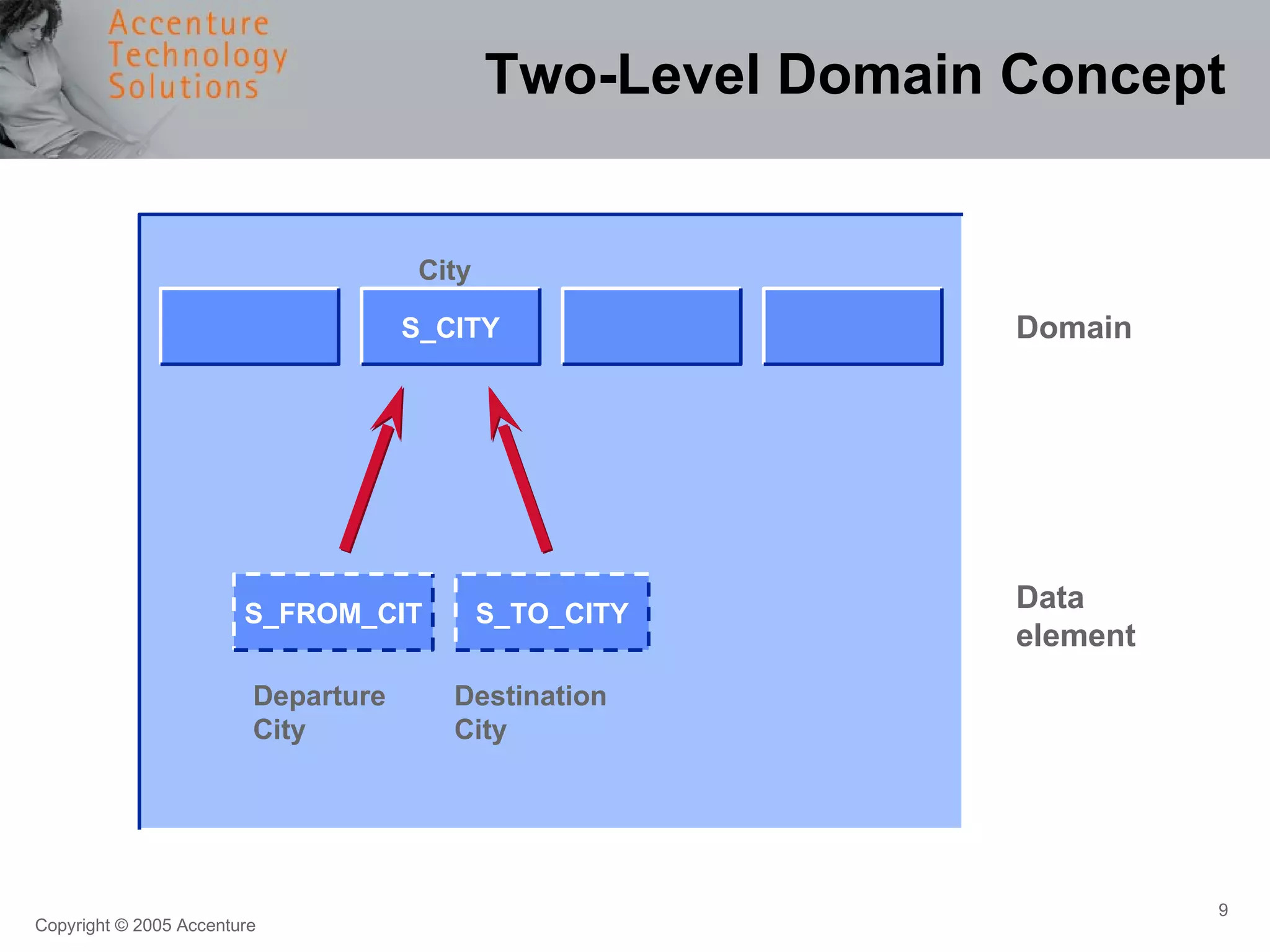 Accenture Technology Solutions

Two-Level Domain Concept

City

S_CITY

Domain

S_FROM_CIT

S_TO_CITY

Data element

Departure City

Destination City

Copyright © 2005 Accenture

9